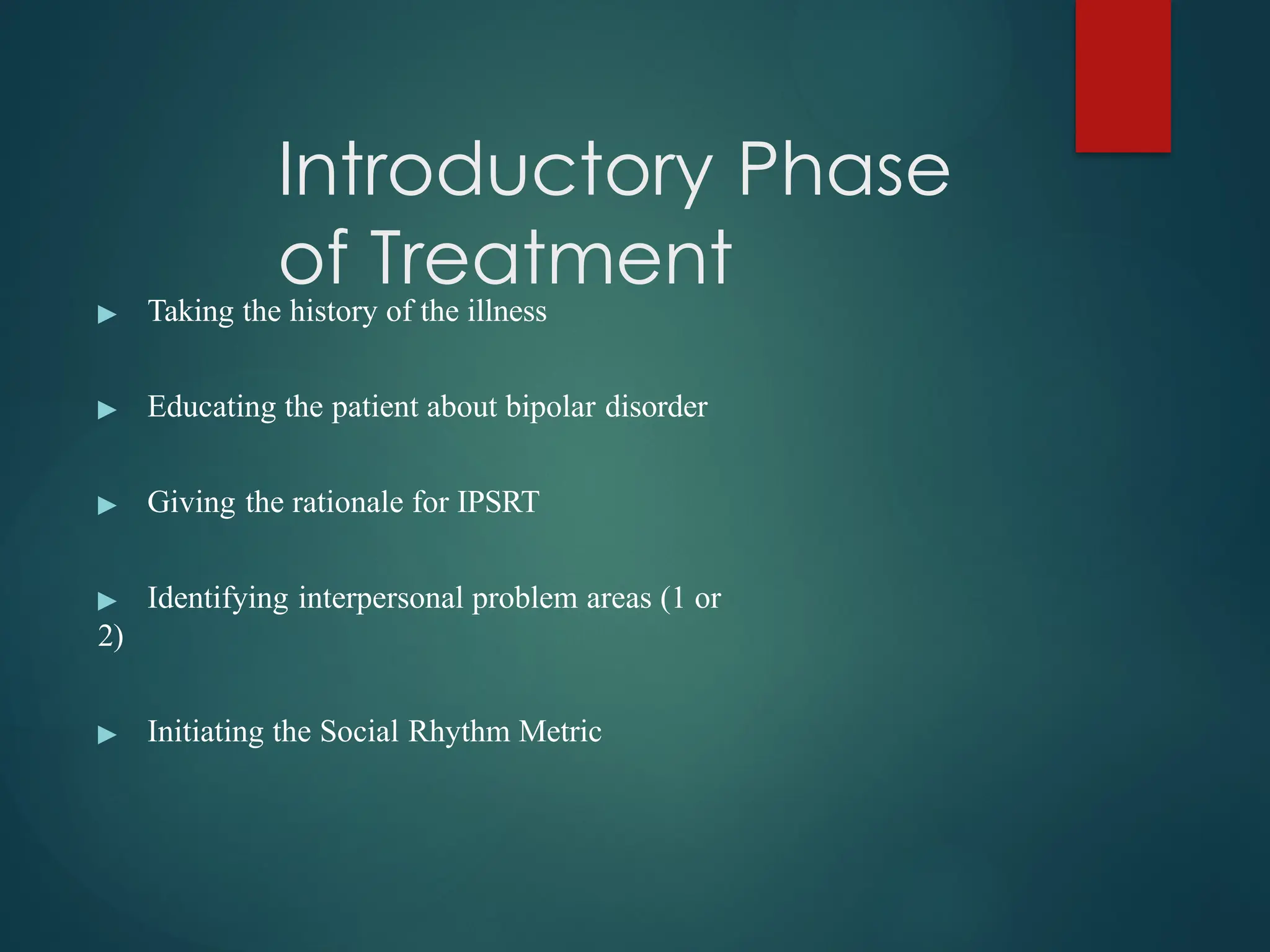 Introductory Phase of Treatment

▶ Taking the history of the illness

▶ Educating the patient about bipolar disorder

▶ Giving the rationale for IPSRT

▶ Identifying interpersonal problem areas (1 or 2)

▶ Initiating the Social Rhythm Metric